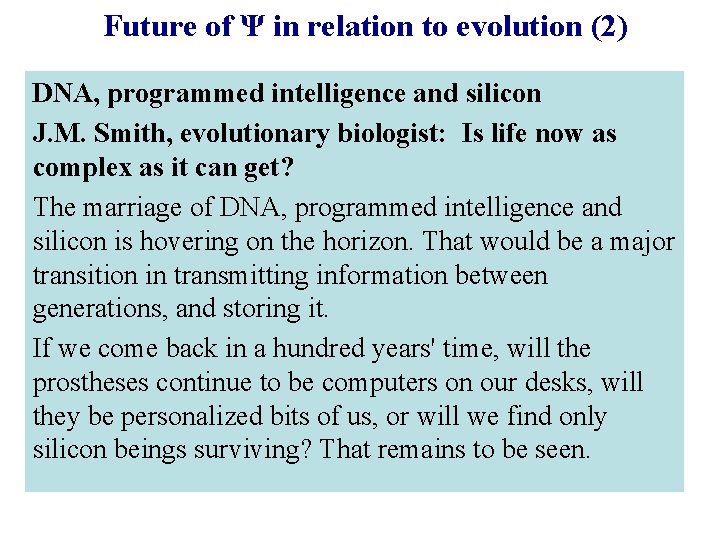 Future of Ψ in relation to evolution (2)

DNA, programmed intelligence and silicon

J.M. Smith, evolutionary biologist: Is life now as complex as it can get?

The marriage of DNA, programmed intelligence and silicon is hovering on the horizon. That would be a major transition in transmitting information between generations, and storing it.

If we come back in a hundred years' time, will the prostheses continue to be computers on our desks, will they be personalized bits of us, or will we find only silicon beings surviving? That remains to be seen.